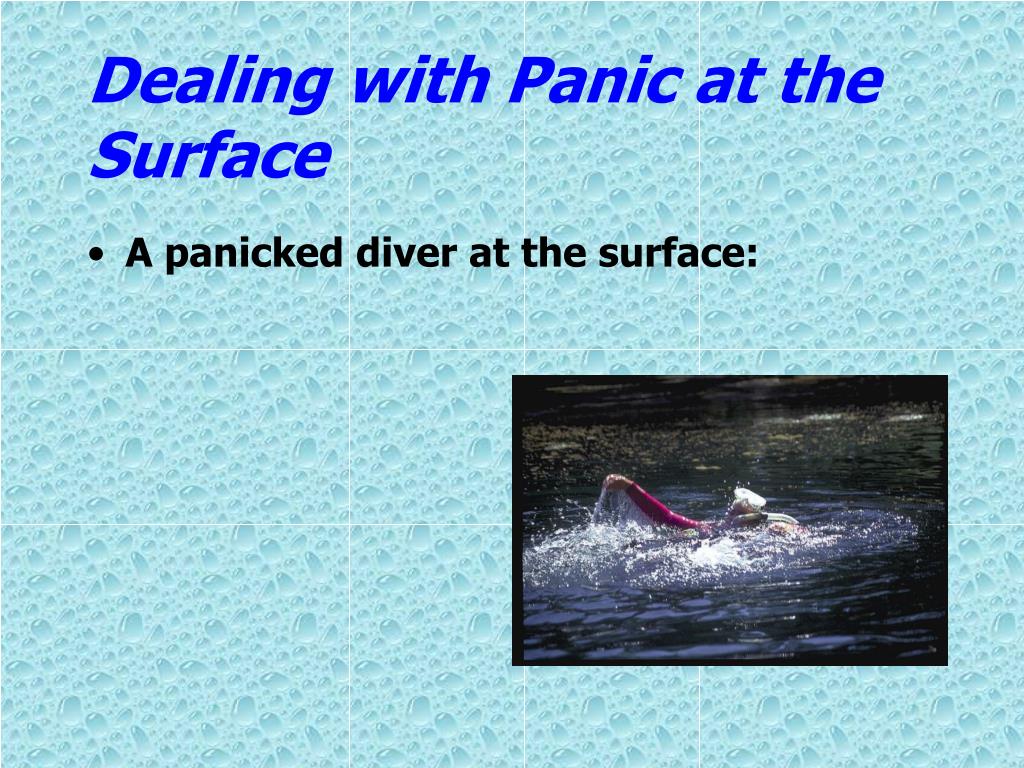 Dealing with Panic at the Surface

• A panicked diver at the surface: